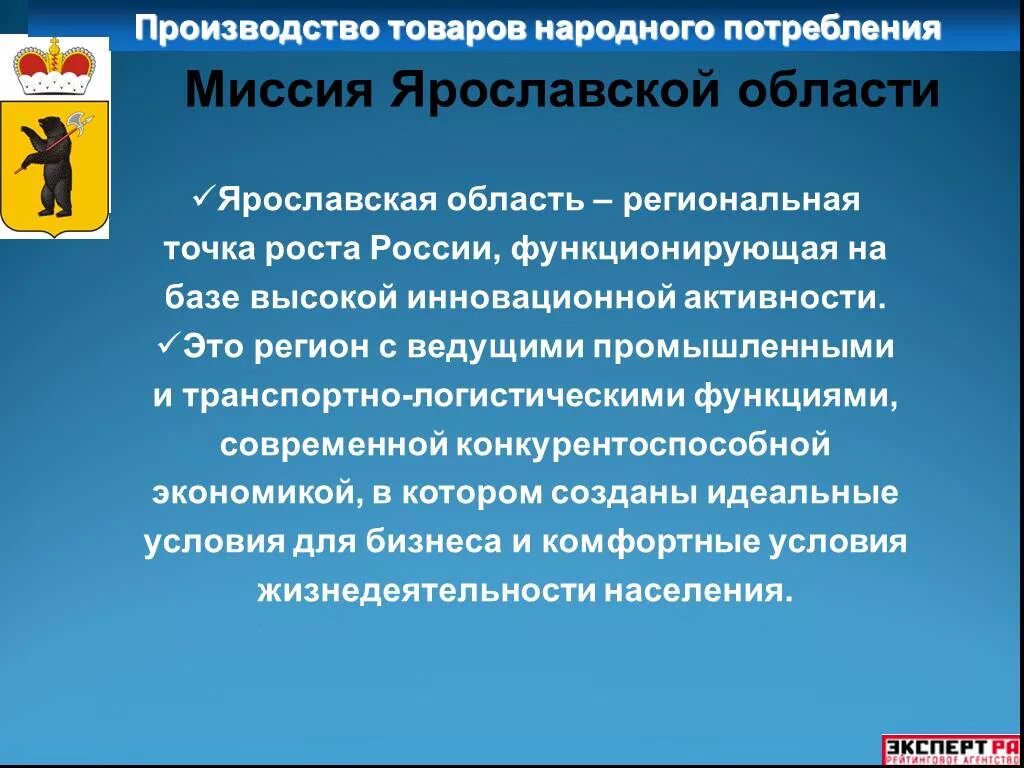 Производство товаров народного потребления

Миссия Ярославской области

✓Ярославская область – региональная точка роста России, функционирующая на базе высокой инновационной активности.

✓Это регион с ведущими промышленными и транспортно-логистическими функциями, современной конкурентоспособной экономикой, в котором созданы идеальные условия для бизнеса и комфортные условия жизнедеятельности населения.

ЭКСПЕРТ РА
РЕЙТИНГОВОЕ АГЕНТСТВО